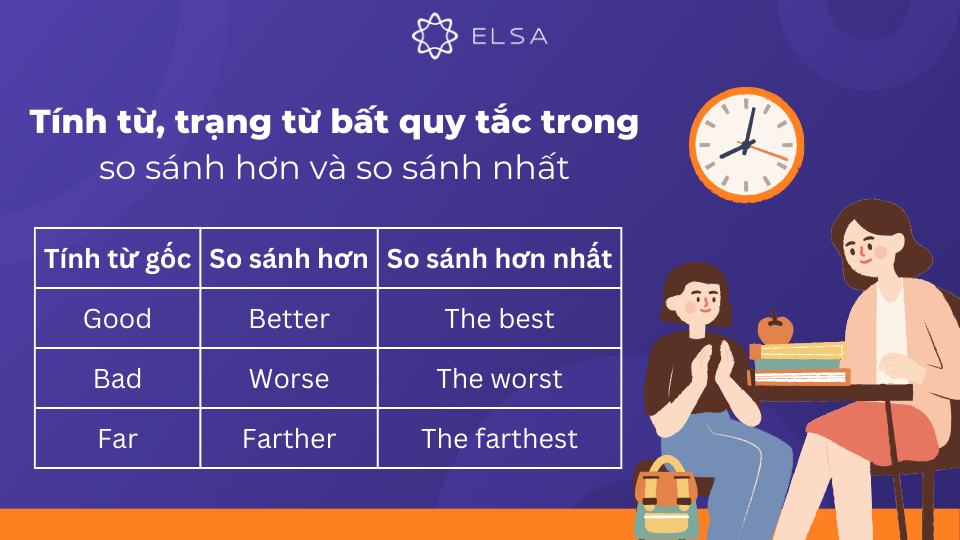 ELSA

Tính từ, trạng từ bất quy tắc trong so sánh hơn và so sánh nhất

| Tính từ gốc | So sánh hơn | So sánh hơn nhất |
|---|---|---|
| Good | Better | The best |
| Bad | Worse | The worst |
| Far | Farther | The farthest |